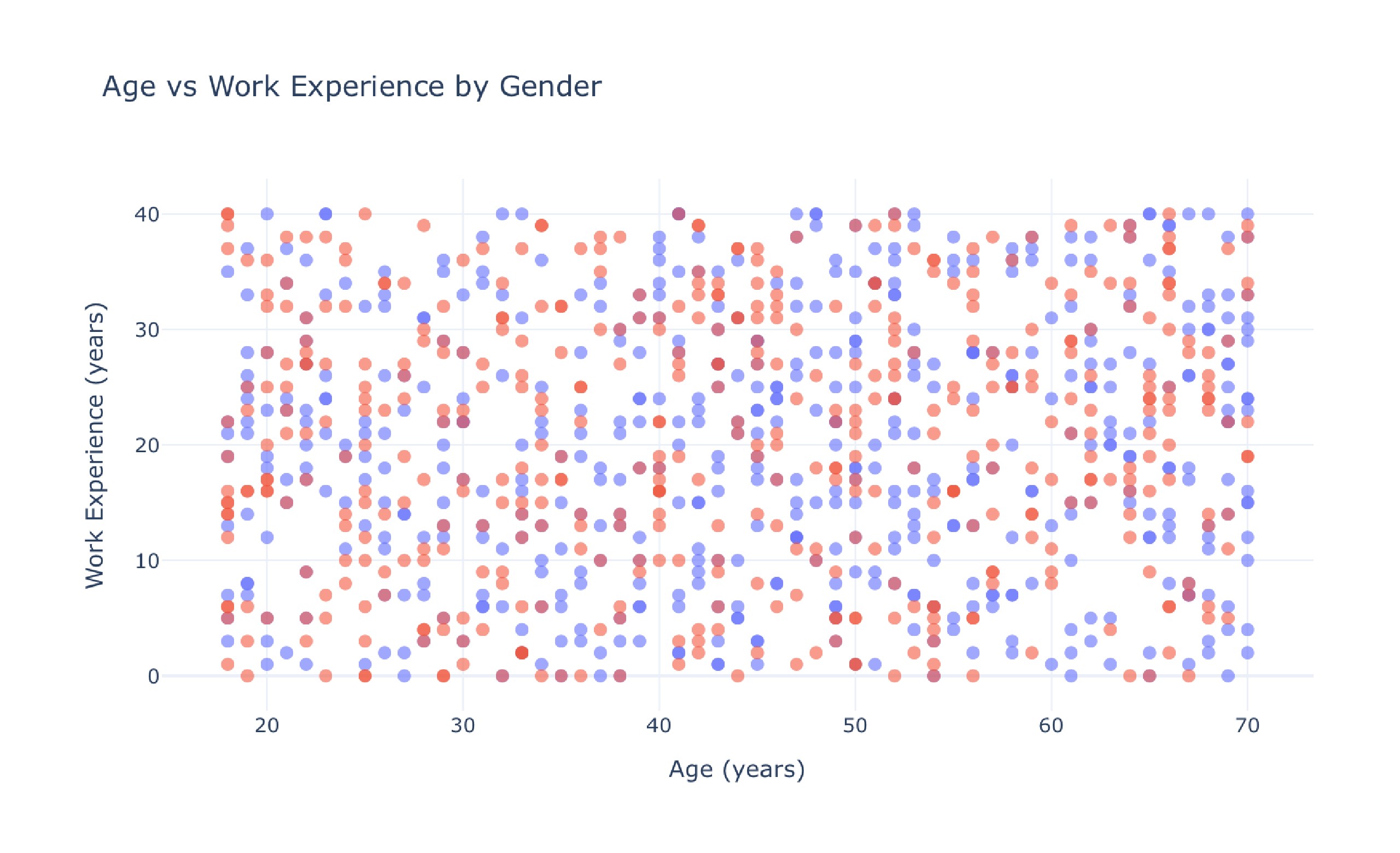 Age vs Work Experience by Gender

Work Experience (years)

40
30
20
10
0

20
30
40
50
60
70

Age (years)